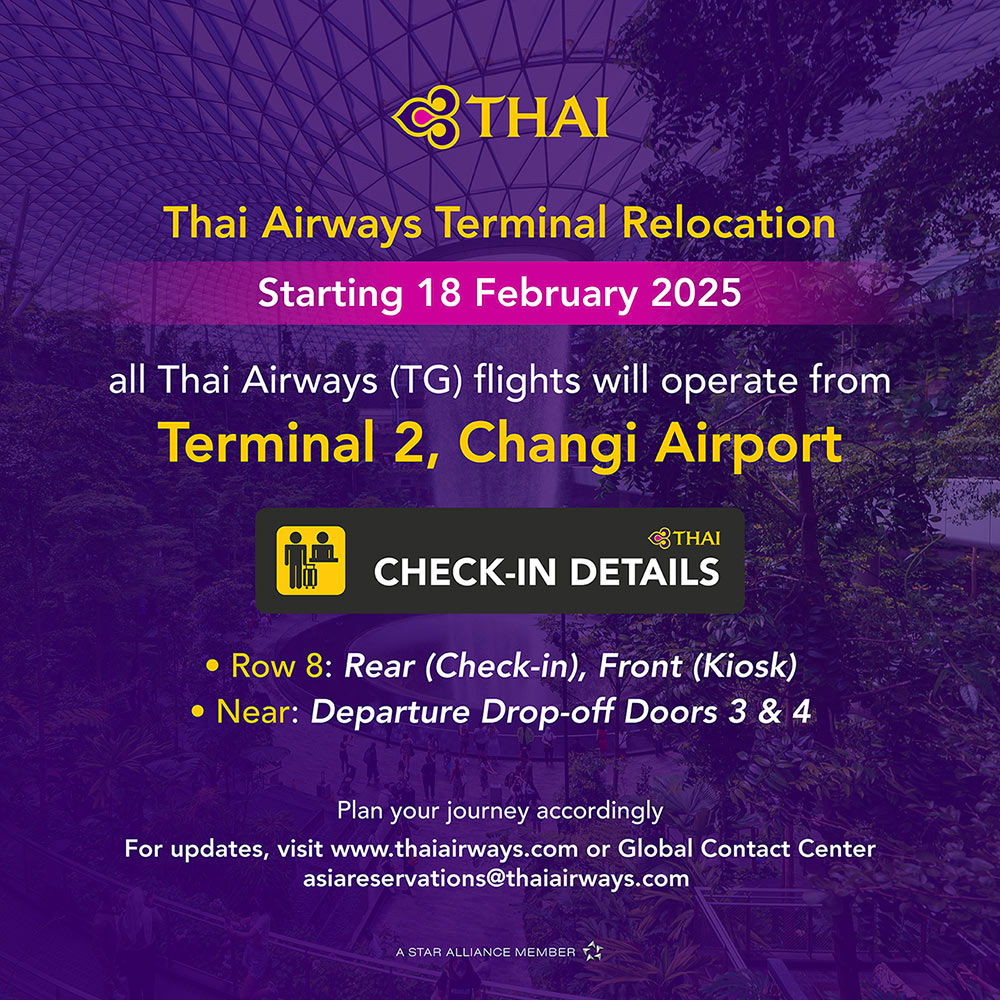 THAI

Thai Airways Terminal Relocation

Starting 18 February 2025

all Thai Airways (TG) flights will operate from

Terminal 2, Changi Airport

THAI

CHECK-IN DETAILS

• Row 8: Rear (Check-in), Front (Kiosk)

• Near: Departure Drop-off Doors 3 & 4

Plan your journey accordingly

For updates, visit www.thaiairways.com or Global Contact Center
asiareservations@thaiairways.com

A STAR ALLIANCE MEMBER